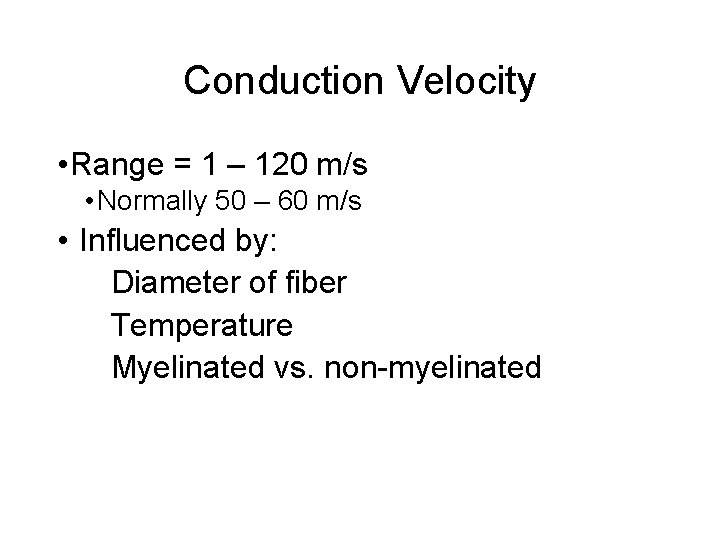 Conduction Velocity

•Range = 1 – 120 m/s

•Normally 50 – 60 m/s

• Influenced by:

Diameter of fiber

Temperature

Myelinated vs. non-myelinated